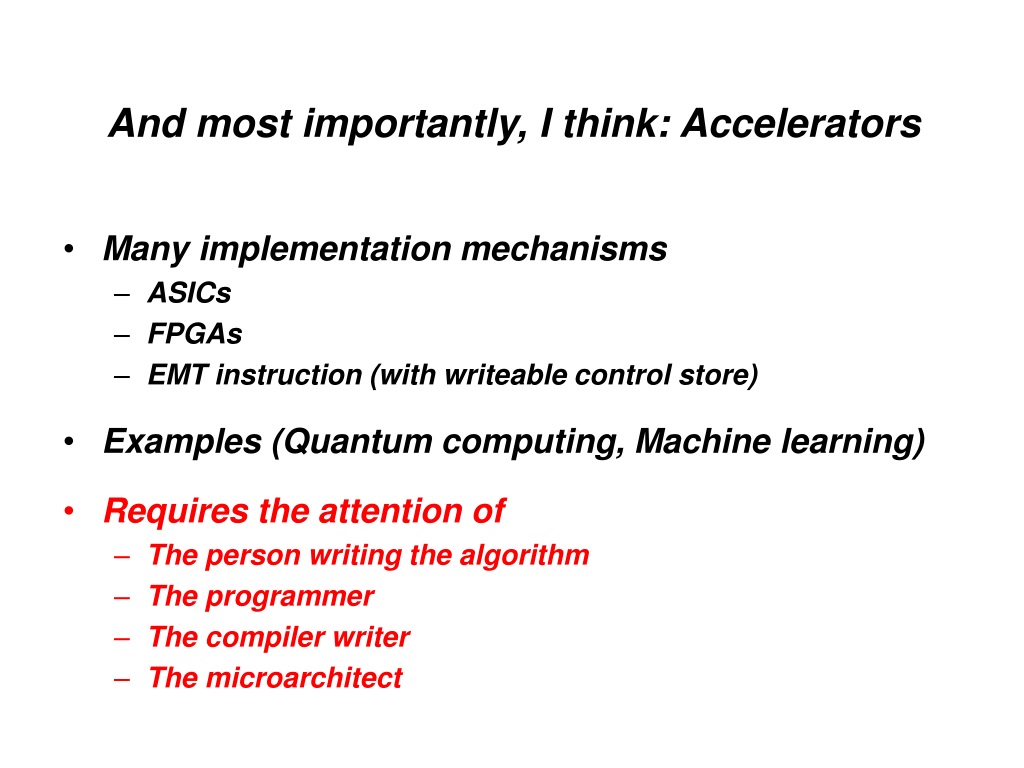 And most importantly, I think: Accelerators

• Many implementation mechanisms
– ASICs
– FPGAs
– EMT instruction (with writeable control store)

• Examples (Quantum computing, Machine learning)

• Requires the attention of
– The person writing the algorithm
– The programmer
– The compiler writer
– The microarchitect